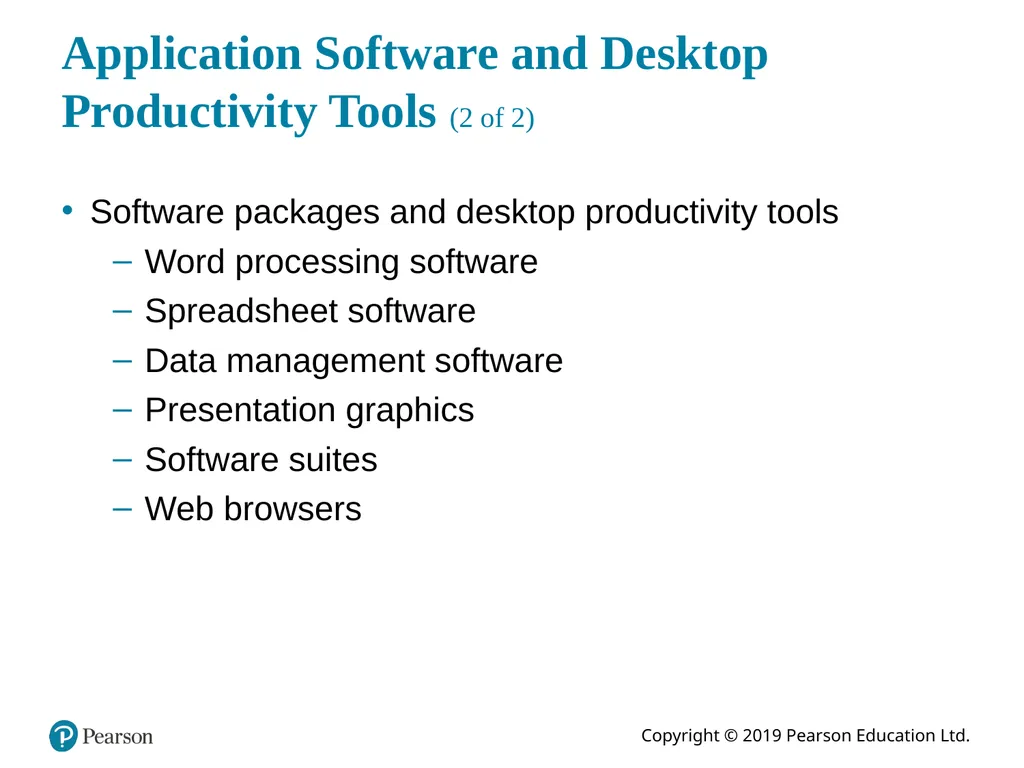 Application Software and Desktop Productivity Tools (2 of 2)

• Software packages and desktop productivity tools
– Word processing software
– Spreadsheet software
– Data management software
– Presentation graphics
– Software suites
– Web browsers

Pearson

Copyright © 2019 Pearson Education Ltd.